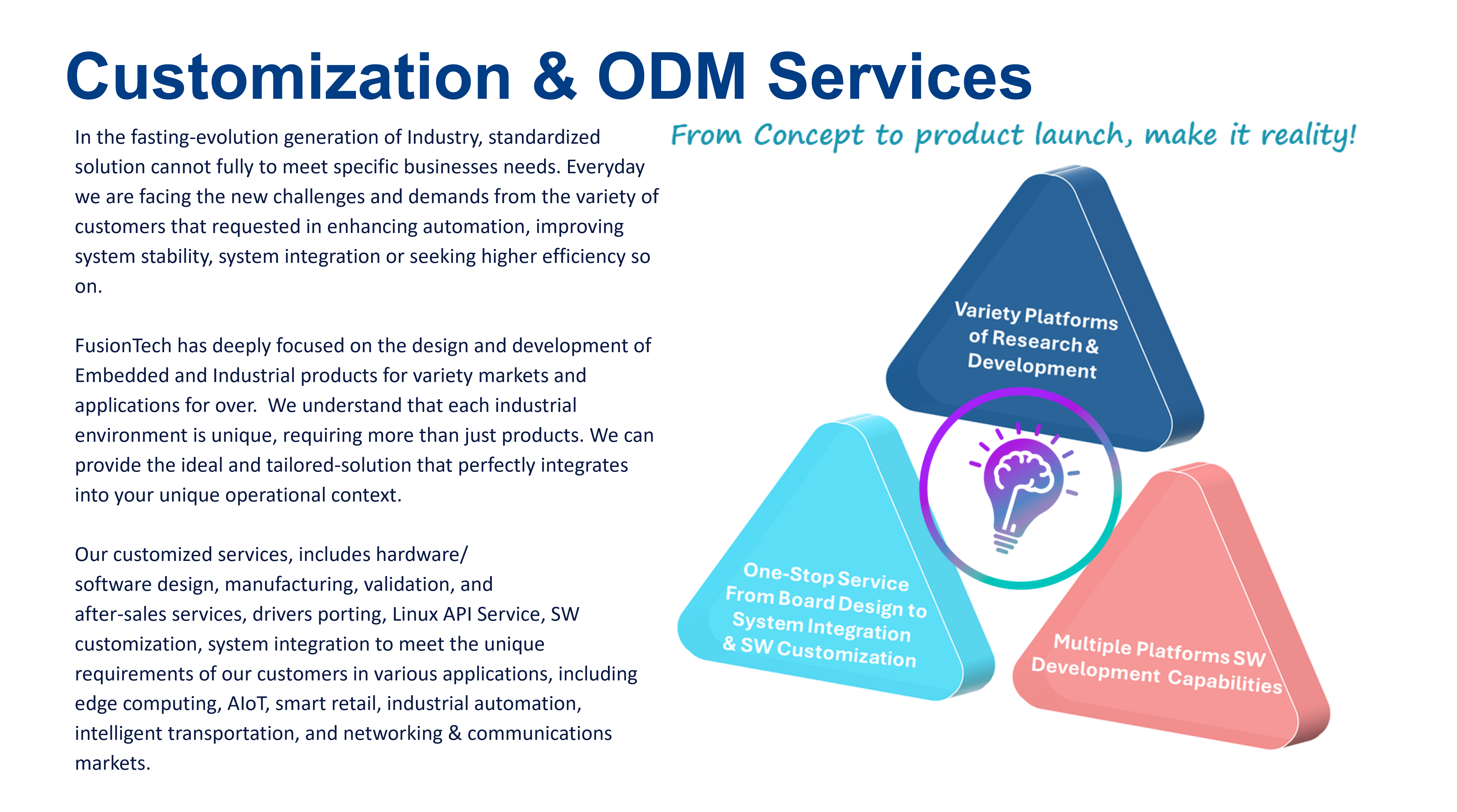 Customization & ODM Services

In the fasting-evolution generation of Industry, standardized solution cannot fully to meet specific businesses needs. Everyday we are facing the new challenges and demands from the variety of customers that requested in enhancing automation, improving system stability, system integration or seeking higher efficiency so on.

FusionTech has deeply focused on the design and development of Embedded and Industrial products for variety markets and applications for over. We understand that each industrial environment is unique, requiring more than just products. We can provide the ideal and tailored-solution that perfectly integrates into your unique operational context.

Our customized services, includes hardware/ software design, manufacturing, validation, and after-sales services, drivers porting, Linux API Service, SW customization, system integration to meet the unique requirements of our customers in various applications, including edge computing, AIoT, smart retail, industrial automation, intelligent transportation, and networking & communications markets.

From Concept to product launch, make it reality!

Variety Platforms of Research & Development

One-Stop Service From Board Design to System Integration & SW Customization

Multiple Platforms SW Development Capabilities